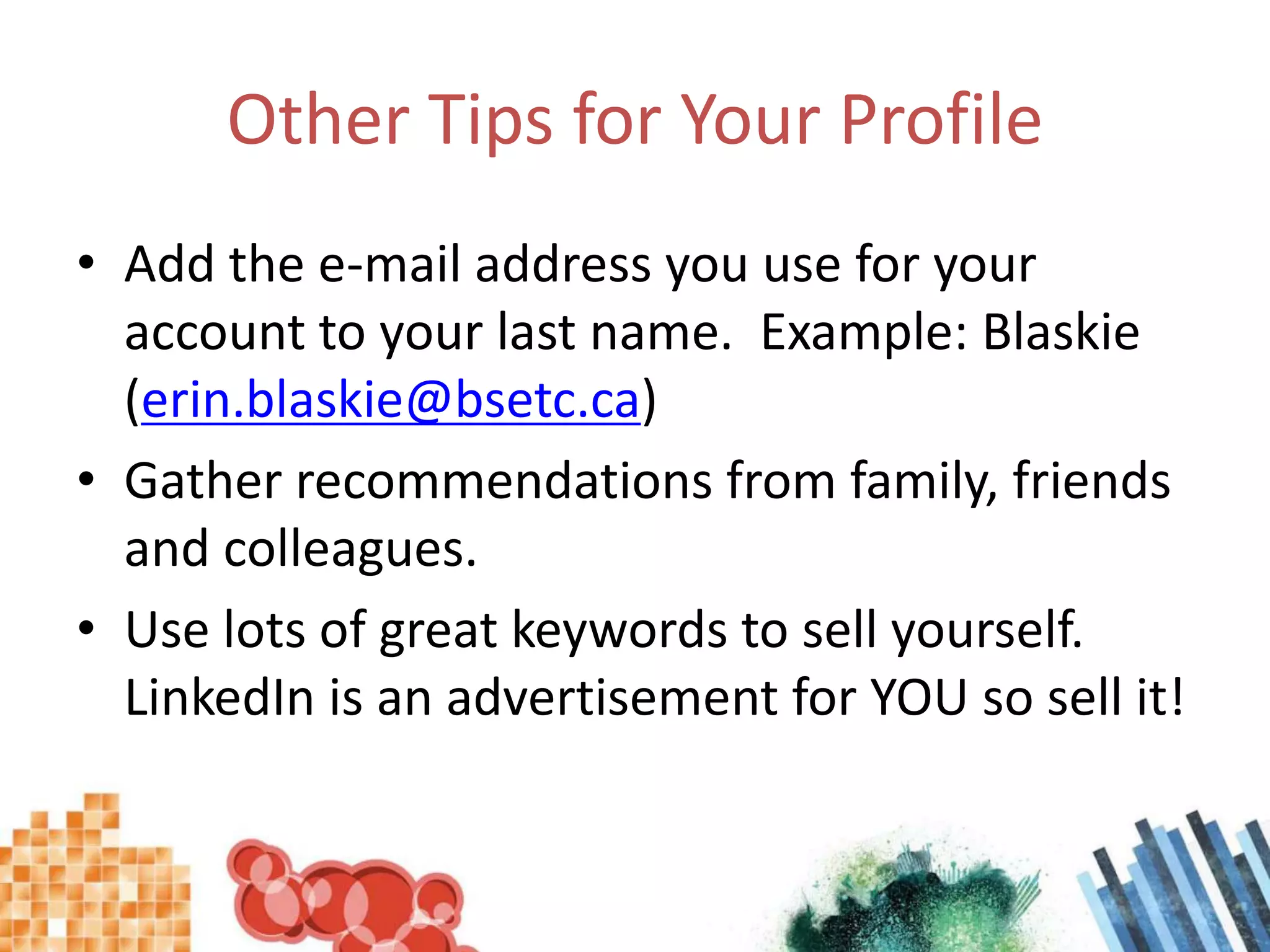 Other Tips for Your Profile

• Add the e-mail address you use for your account to your last name.  Example: Blaskie (erin.blaskie@bsetc.ca)

• Gather recommendations from family, friends and colleagues.

• Use lots of great keywords to sell yourself. LinkedIn is an advertisement for YOU so sell it!